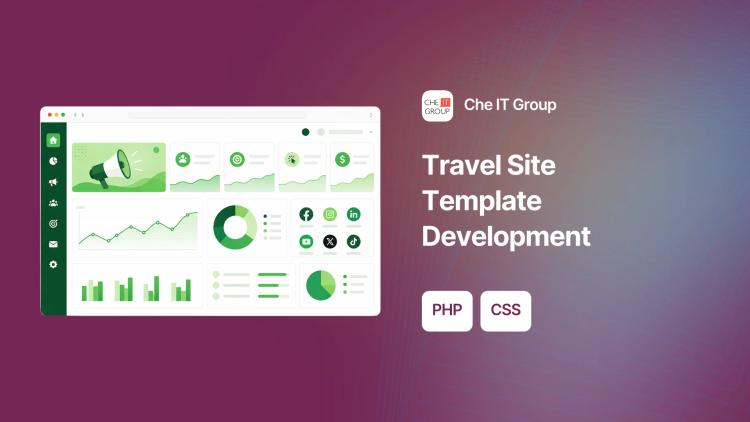 CHE IT GROUP

Che IT Group

Travel Site Template Development

PHP

CSS